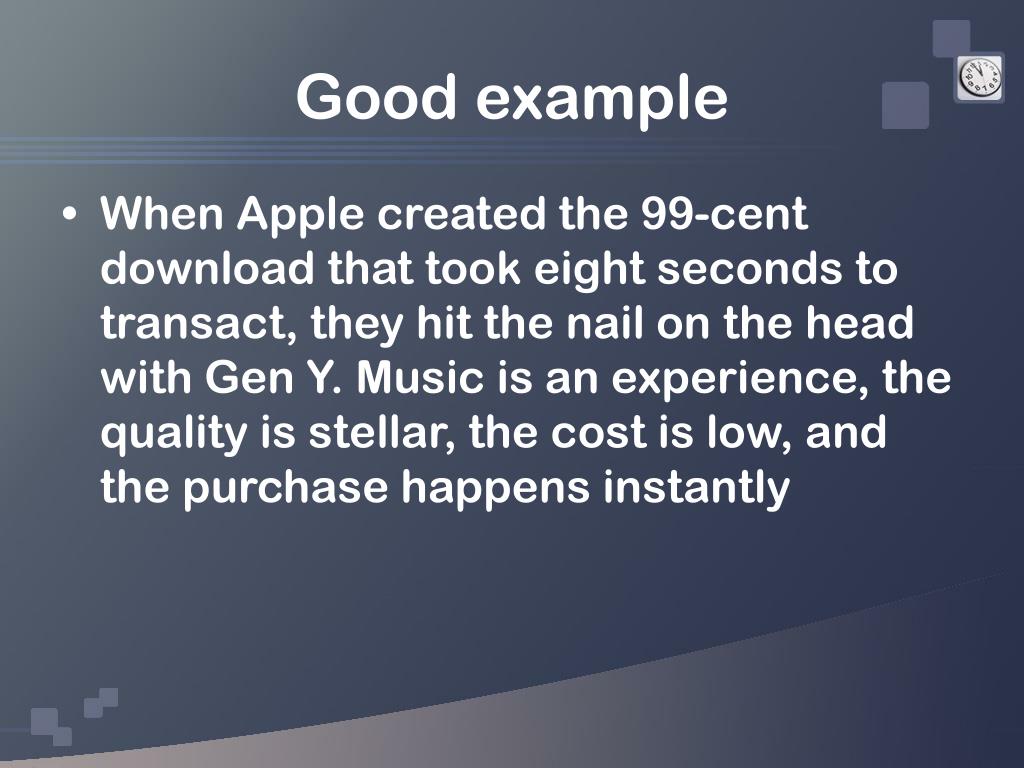 Good example

• When Apple created the 99-cent download that took eight seconds to transact, they hit the nail on the head with Gen Y. Music is an experience, the quality is stellar, the cost is low, and the purchase happens instantly